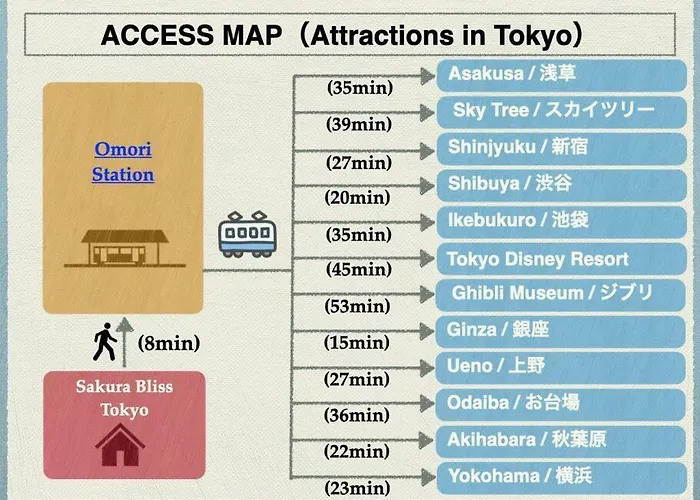 ACCESS MAP（Attractions in Tokyo）

Omori Station

(8min)

Sakura Bliss Tokyo

(35min)
Asakusa / 浅草

(39min)
Sky Tree / スカイツリー

(27min)
Shinjyuku / 新宿

(20min)
Shibuya / 渋谷

(35min)
Ikebukuro / 池袋

(45min)
Tokyo Disney Resort

(53min)
Ghibli Museum / ジブリ

(15min)
Ginza / 銀座

(27min)
Ueno / 上野

(36min)
Odaiba / お台場

(22min)
Akihabara / 秋葉原

(23min)
Yokohama / 横浜